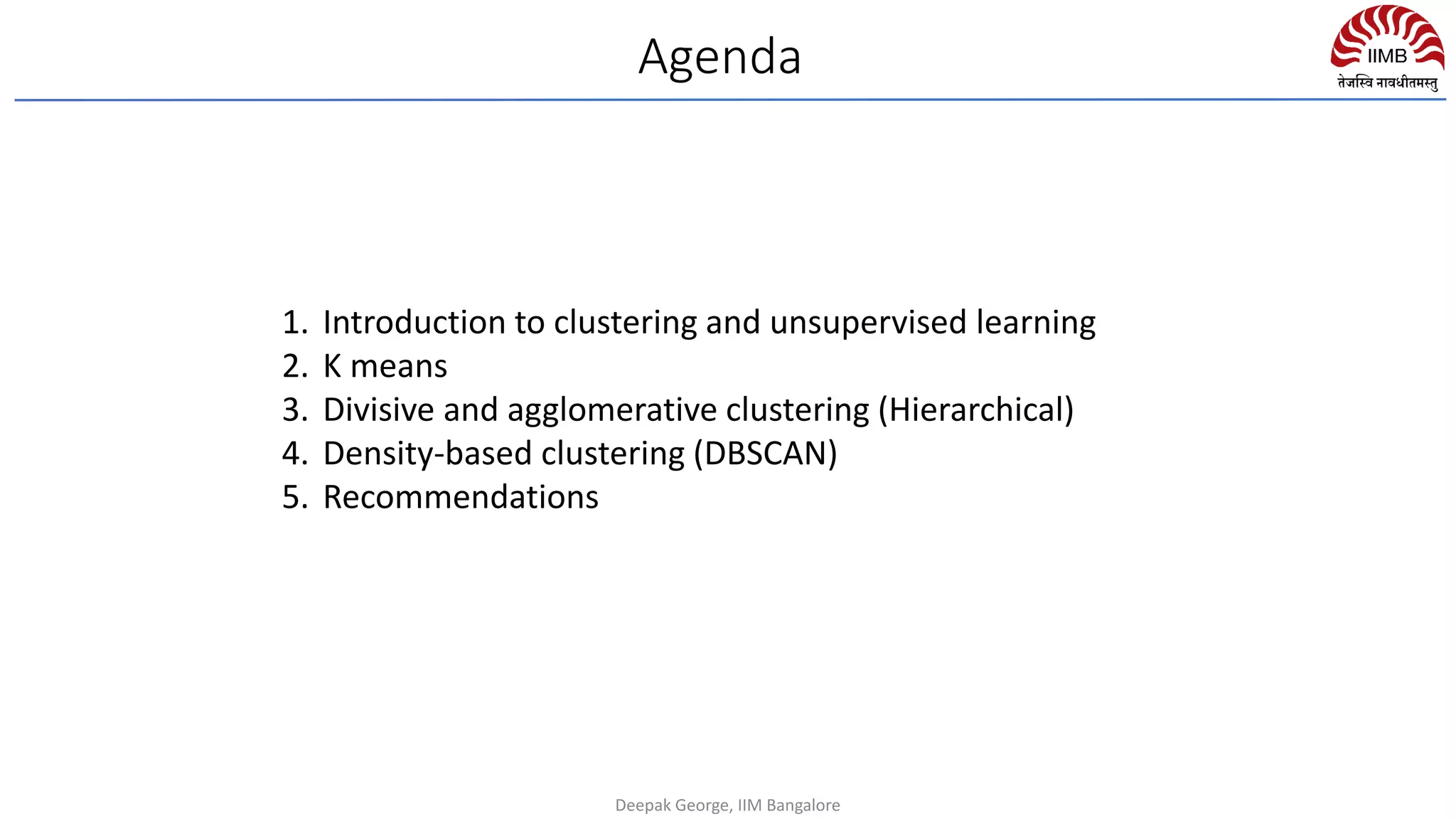 Agenda

IIMB
तेजस्वि नावधीतमस्तु

1. Introduction to clustering and unsupervised learning
2. K means
3. Divisive and agglomerative clustering (Hierarchical)
4. Density-based clustering (DBSCAN)
5. Recommendations

Deepak George, IIM Bangalore